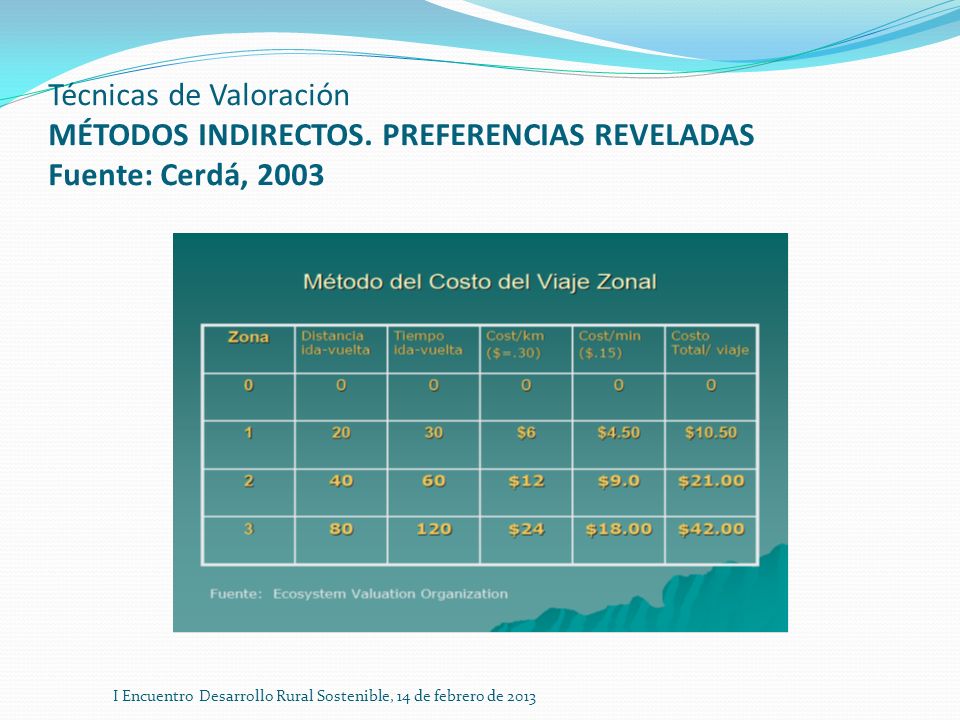 Técnicas de Valoración
MÉTODOS INDIRECTOS. PREFERENCIAS REVELADAS
Fuente: Cerdá, 2003

Método del Costo del Viaje Zonal

| Zona | Distancia ida-vuelta | Tiempo ida-vuelta | Cost/km ($=.30) | Cost/min ($.15) | Costo Total/ viaje |
|---|---|---|---|---|---|
| 0 | 0 | 0 | 0 | 0 | 0 |
| 1 | 20 | 30 | $6 | $4.50 | $10.50 |
| 2 | 40 | 60 | $12 | $9.0 | $21.00 |
| 3 | 80 | 120 | $24 | $18.00 | $42.00 |

Fuente: Ecosystem Valuation Organization

I Encuentro Desarrollo Rural Sostenible, 14 de febrero de 2013